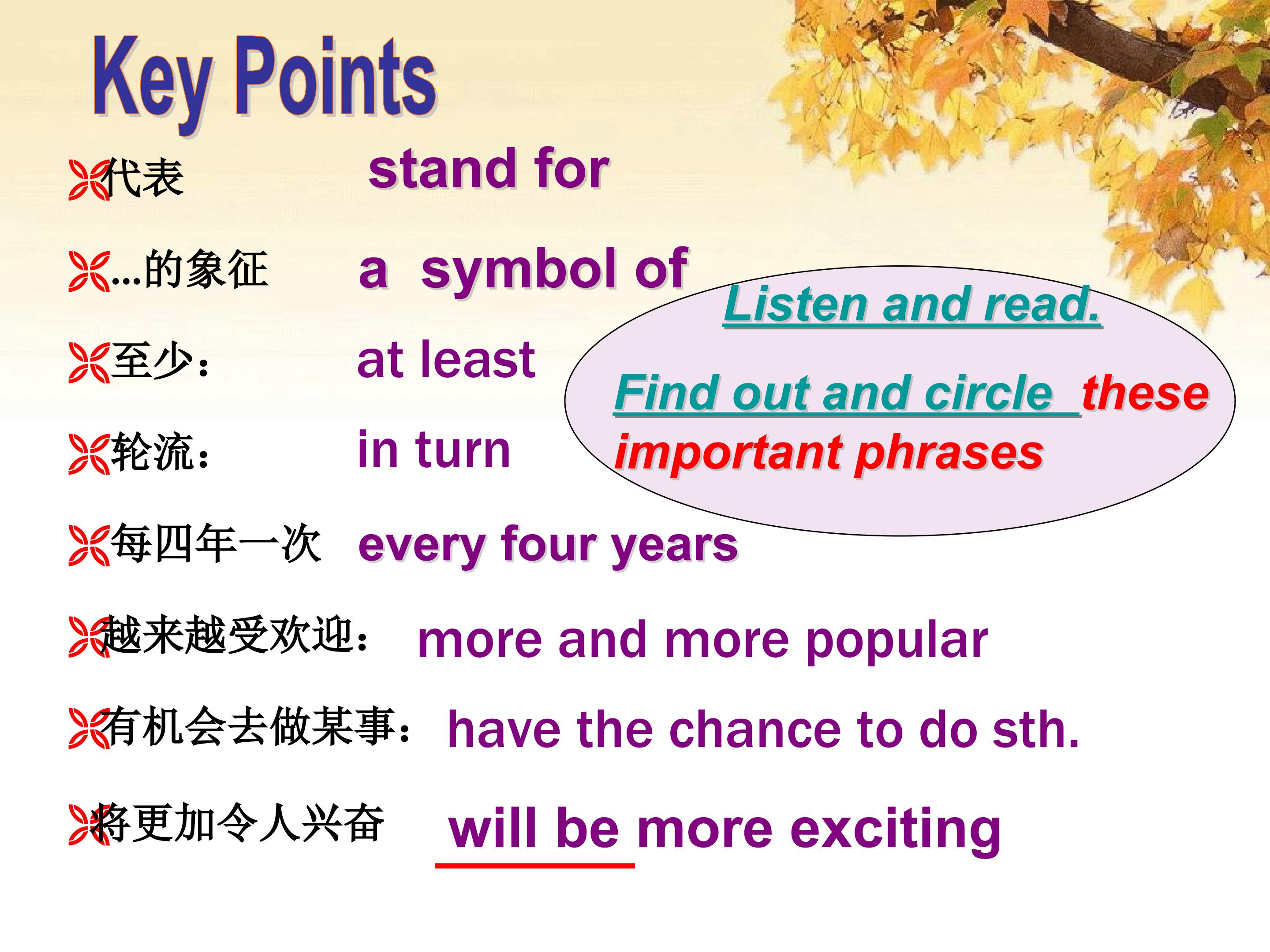 Key Points

代表 stand for

…的象征 a symbol of

至少： at least

轮流： in turn

每四年一次 every four years

越来越受欢迎： more and more popular

有机会去做某事： have the chance to do sth.

将更加令人兴奋 will be more exciting

Listen and read.

Find out and circle these important phrases